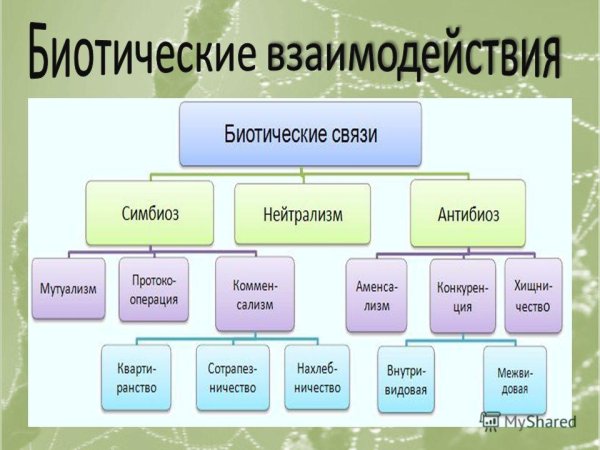 Биотические взаимодействия

Биотические связи

Симбиоз

Нейтрализм

Антибиоз

Мутуализм

Протокооперация

Комменсализм

Аменсализм

Конкуренция

Хищничество

Квартиранство

Сотрапезничество

Нахлебничество

Внутривидовая

Межвидовая

MyShared